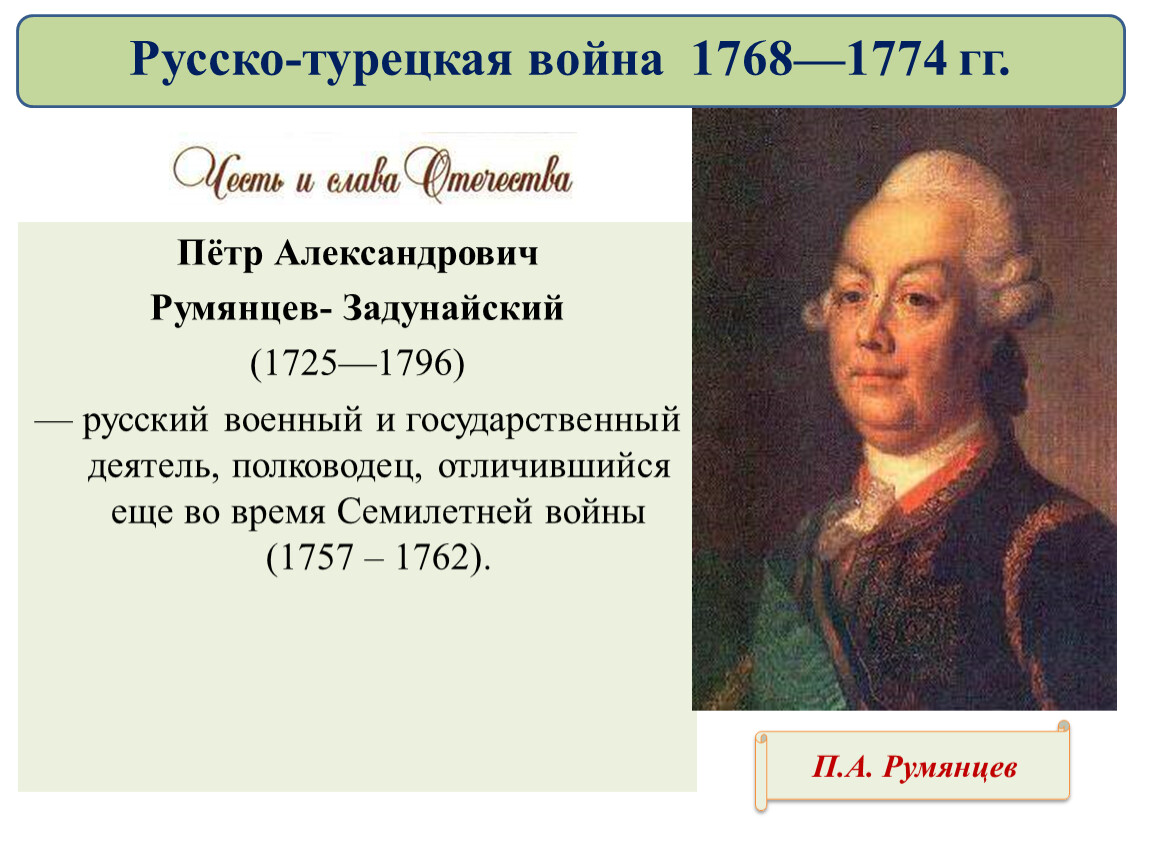 Русско-турецкая война 1768—1774 гг.

Честь и слава Отечества

Пётр Александрович Румянцев- Задунайский
(1725—1796)
— русский военный и государственный деятель, полководец, отличившийся еще во время Семилетней войны (1757 – 1762).

П.А. Румянцев